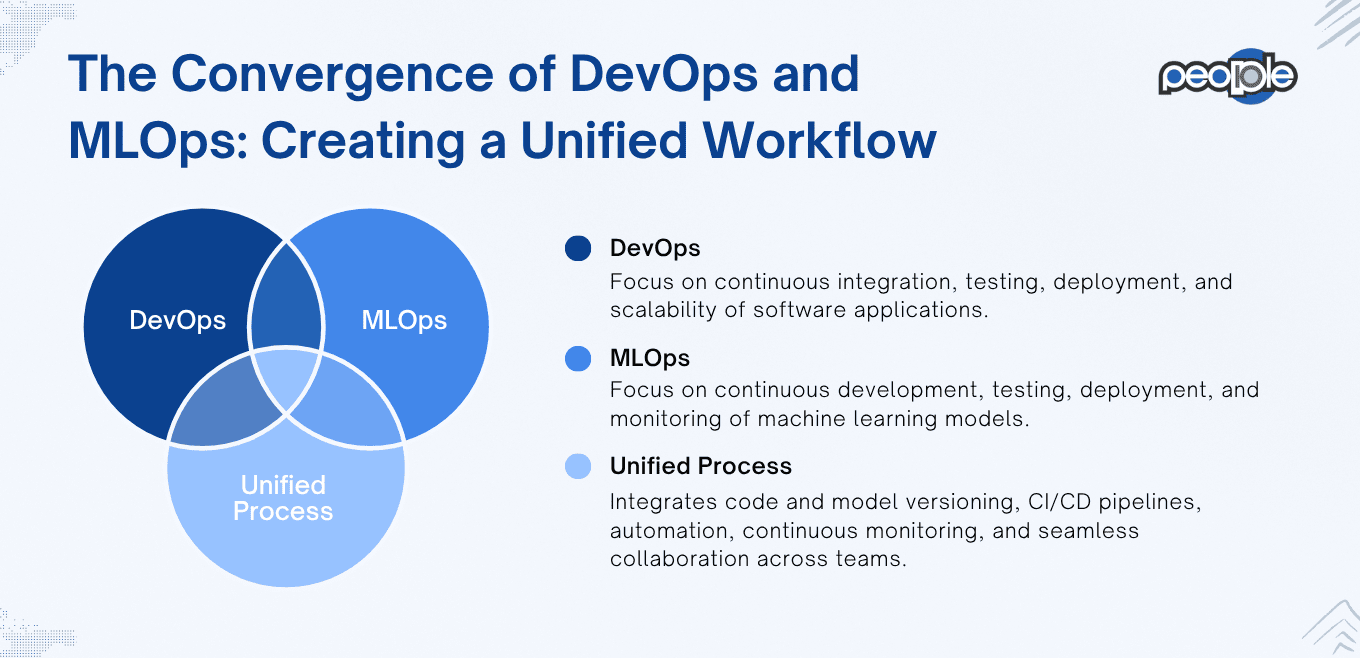 The Convergence of DevOps and MLOps: Creating a Unified Workflow

people

DevOps

MLOps

Unified Process

DevOps
Focus on continuous integration, testing, deployment, and scalability of software applications.

MLOps
Focus on continuous development, testing, deployment, and monitoring of machine learning models.

Unified Process
Integrates code and model versioning, CI/CD pipelines, automation, continuous monitoring, and seamless collaboration across teams.